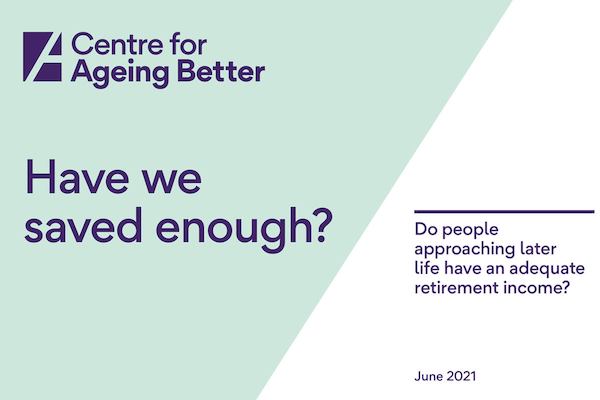 Centre for Ageing Better

Have we saved enough?

Do people approaching later life have an adequate retirement income?

June 2021